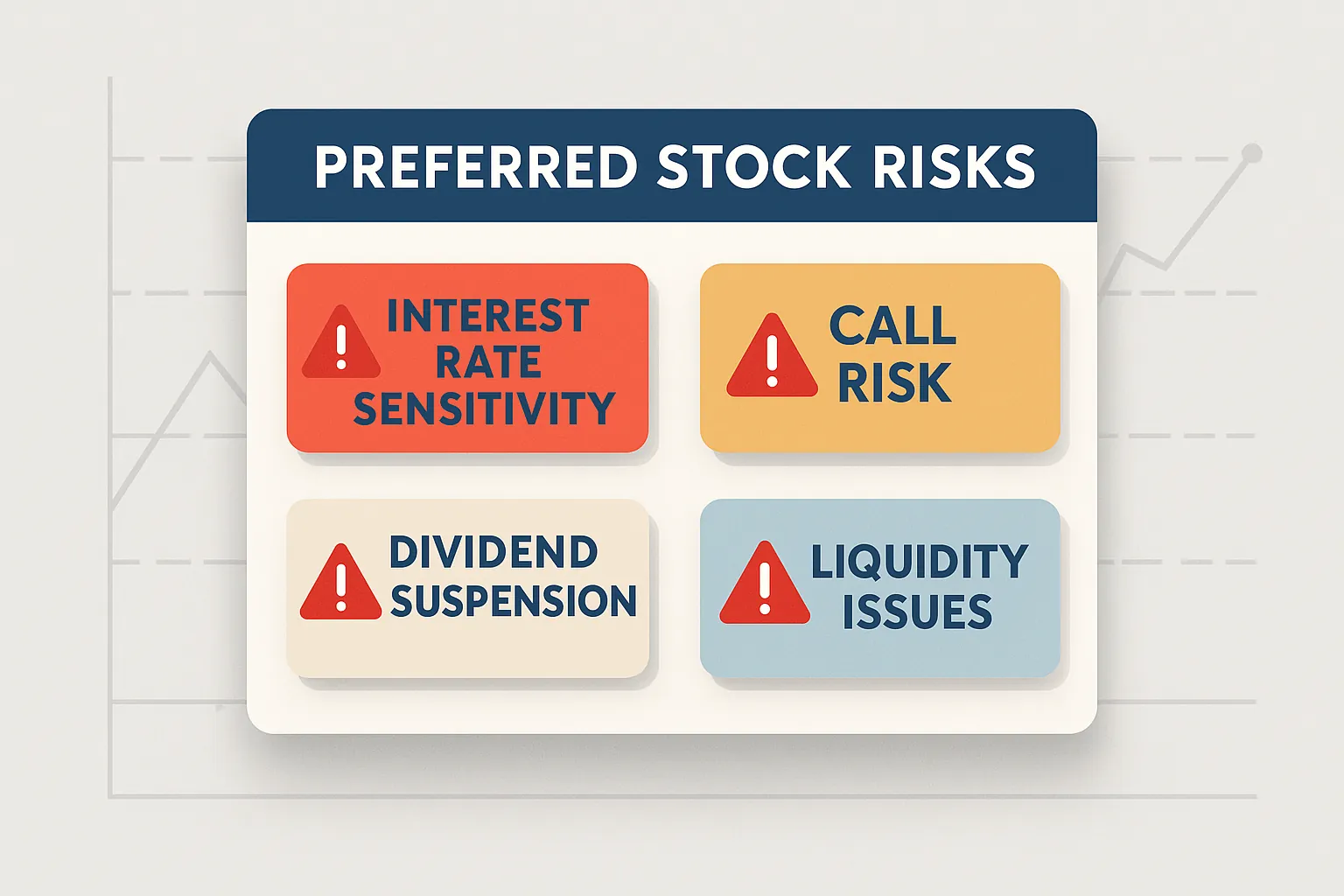 PREFERRED STOCK RISKS

INTEREST RATE SENSITIVITY

CALL RISK

DIVIDEND SUSPENSION

LIQUIDITY ISSUES